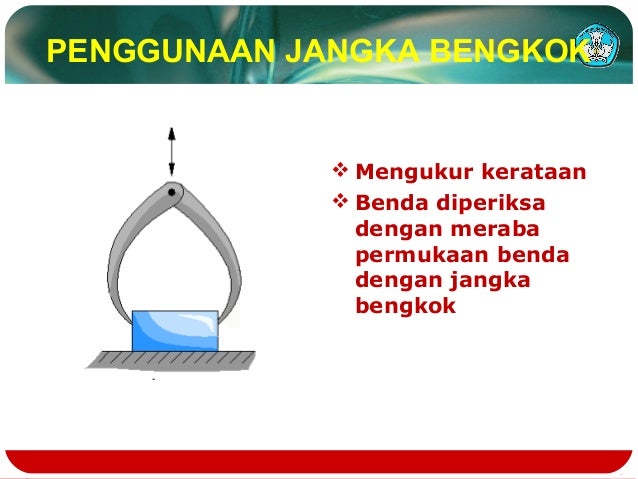 PENGGUNAAN JANGKA BENGKOK

❖ Mengukur kerataan
❖ Benda diperiksa dengan meraba permukaan benda dengan jangka bengkok